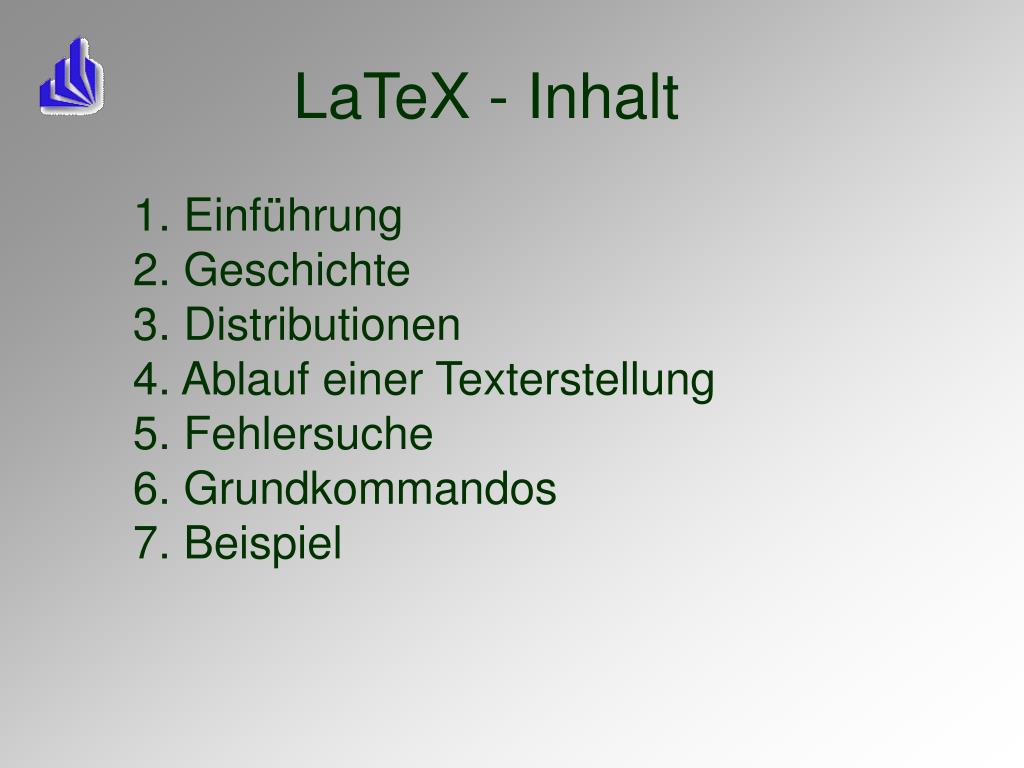 LaTeX - Inhalt

1. Einführung
2. Geschichte
3. Distributionen
4. Ablauf einer Texterstellung
5. Fehlersuche
6. Grundkommandos
7. Beispiel